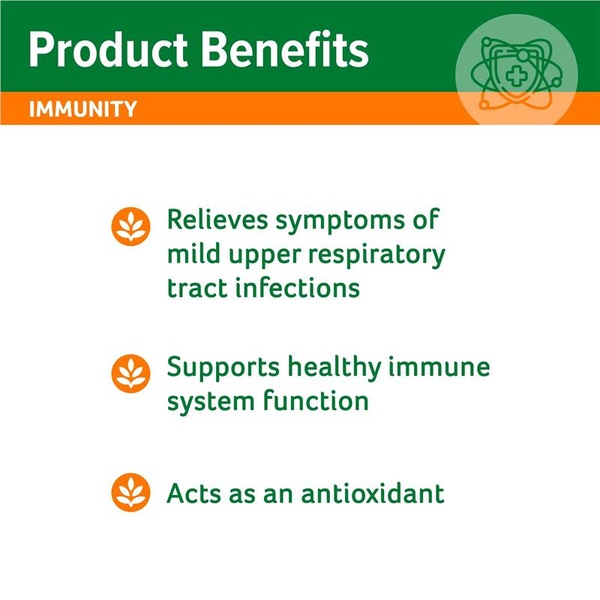 Product Benefits

IMMUNITY

Relieves symptoms of mild upper respiratory tract infections

Supports healthy immune system function

Acts as an antioxidant